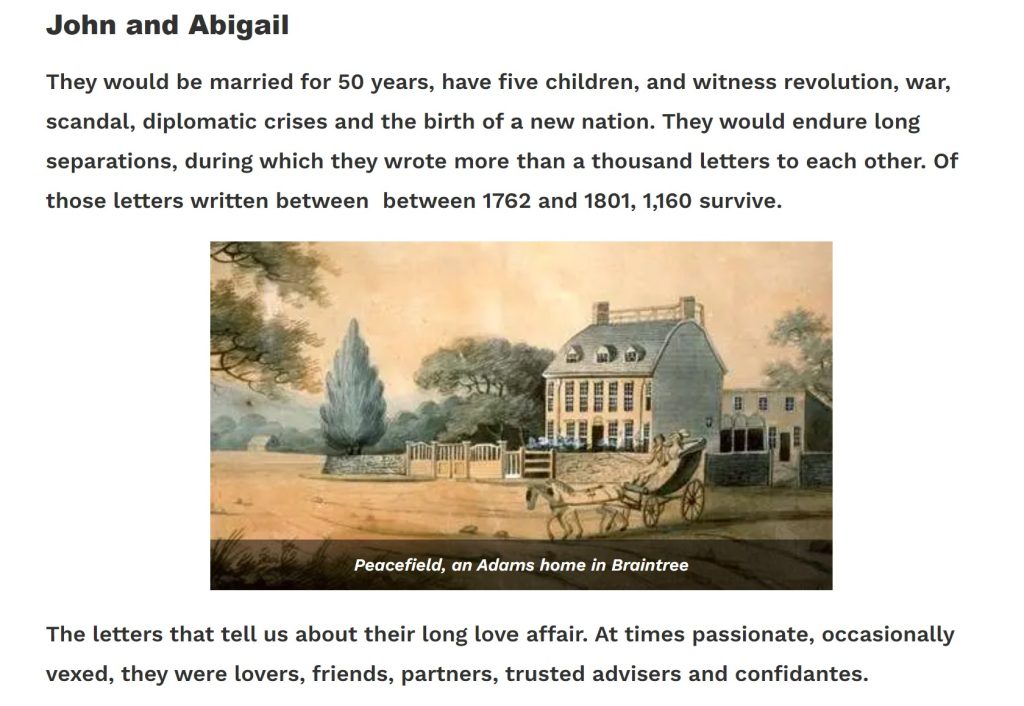 John and Abigail

They would be married for 50 years, have five children, and witness revolution, war, scandal, diplomatic crises and the birth of a new nation. They would endure long separations, during which they wrote more than a thousand letters to each other. Of those letters written between  between 1762 and 1801, 1,160 survive.

Peacefield, an Adams home in Braintree

The letters that tell us about their long love affair. At times passionate, occasionally vexed, they were lovers, friends, partners, trusted advisers and confidantes.